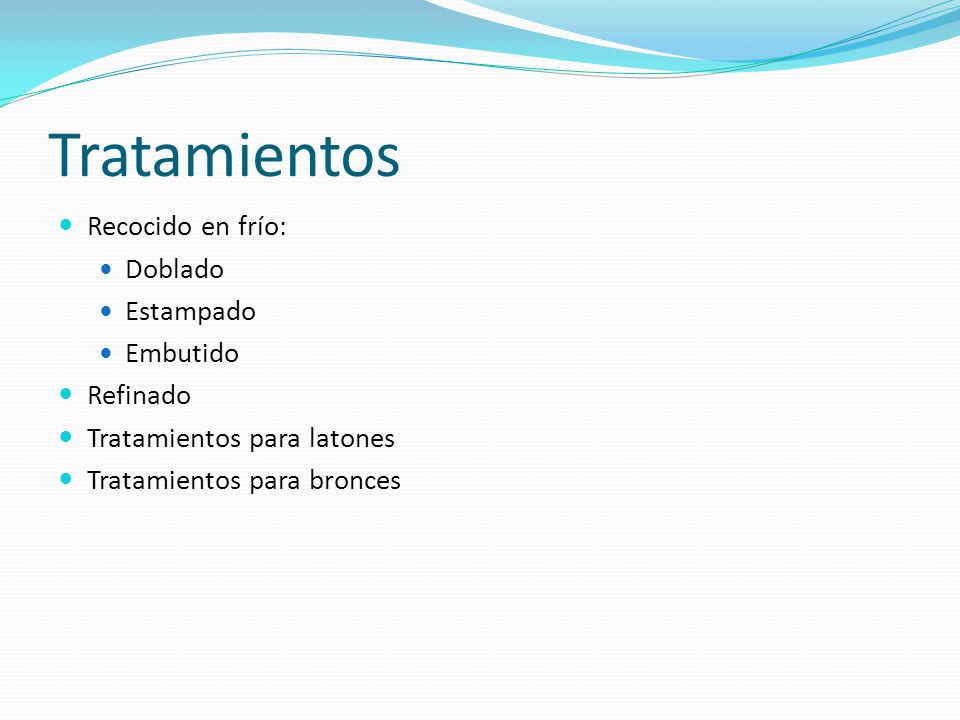 Tratamientos

- Recocido en frío:
  - Doblado
  - Estampado
  - Embutido
- Refinado
- Tratamientos para latones
- Tratamientos para bronces